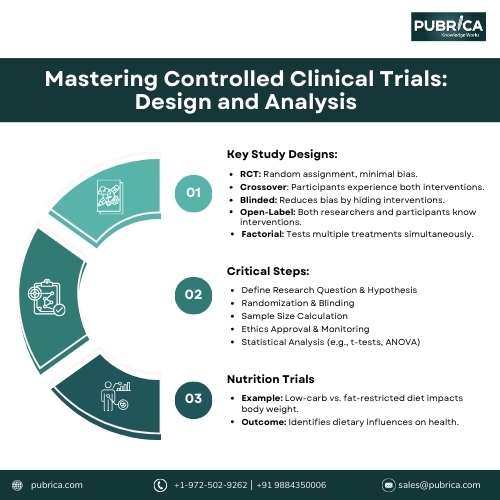 PUBRICA
Knowledge Works

Mastering Controlled Clinical Trials: Design and Analysis

01

Key Study Designs:

- RCT: Random assignment, minimal bias.
- Crossover: Participants experience both interventions.
- Blinded: Reduces bias by hiding interventions.
- Open-Label: Both researchers and participants know interventions.
- Factorial: Tests multiple treatments simultaneously.

02

Critical Steps:

- Define Research Question & Hypothesis
- Randomization & Blinding
- Sample Size Calculation
- Ethics Approval & Monitoring
- Statistical Analysis (e.g., t-tests, ANOVA)

03

Nutrition Trials

- Example: Low-carb vs. fat-restricted diet impacts body weight.
- Outcome: Identifies dietary influences on health.

pubrica.com
+1-972-502-9262 | +91 9884350006
sales@pubrica.com